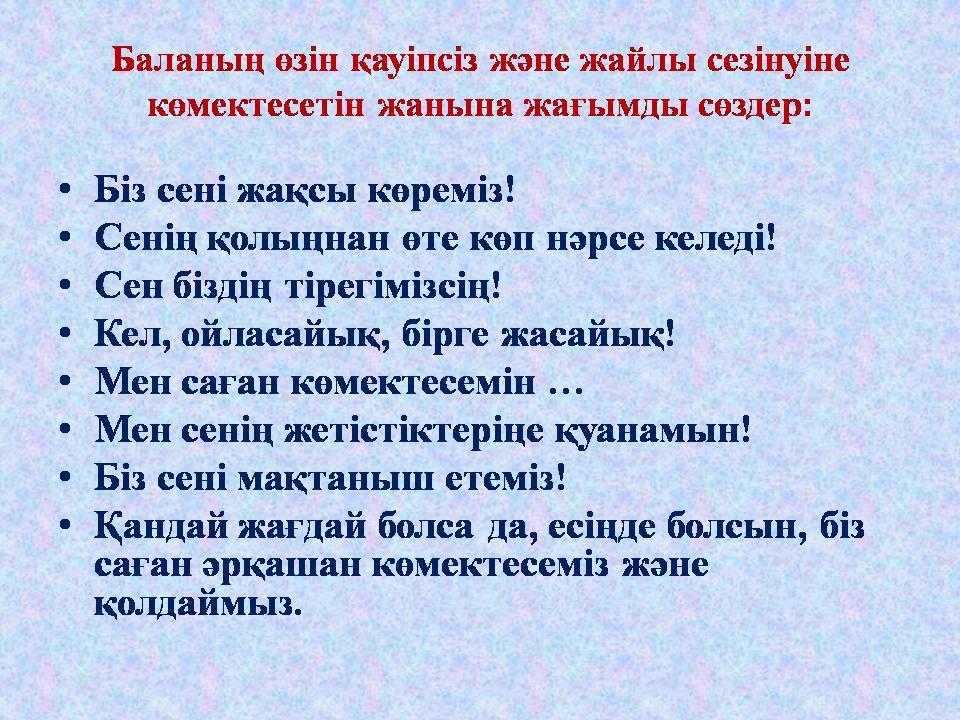 Баланың өзін қауіпсіз және жайлы сезінуіне көмектесетін жанына жағымды сөздер:

• Біз сені жақсы көреміз!
• Сенің қолыңнан өте көп нәрсе келеді!
• Сен біздің тірегімізсің!
• Кел, ойласайық, бірге жасайық!
• Мен саған көмектесемін …
• Мен сенің жетістіктеріңе қуанамын!
• Біз сені мақтаныш етеміз!
• Қандай жағдай болса да, есіңде болсын, біз саған әрқашан көмектесеміз және қолдаймыз.